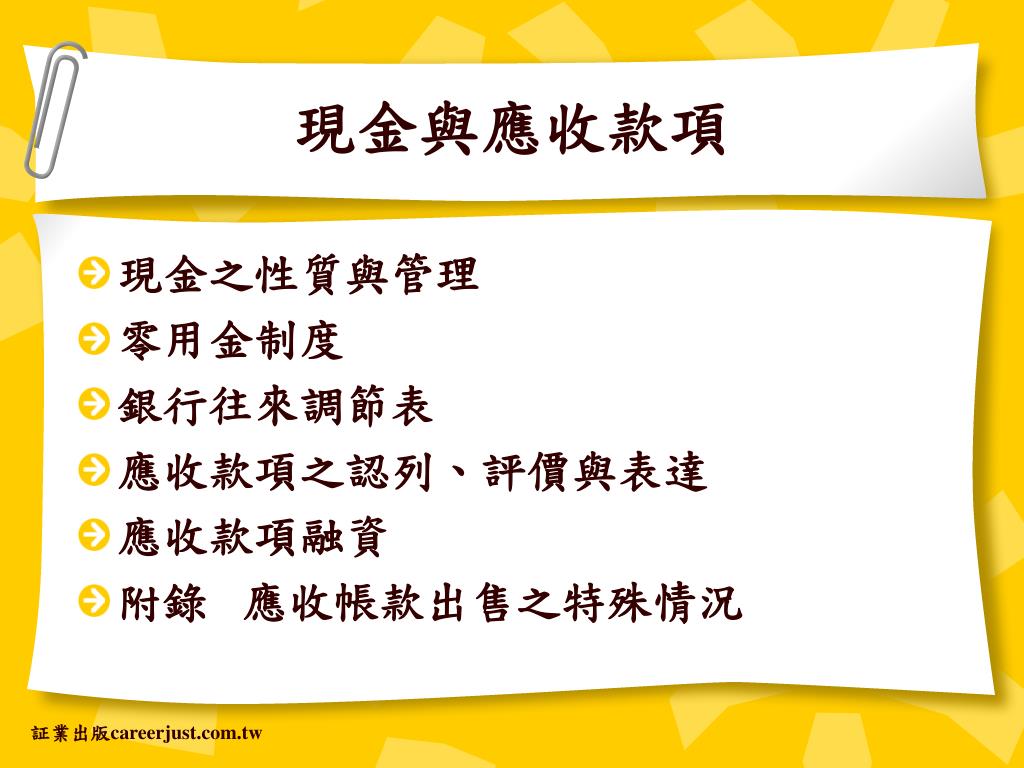 現金與應收款項

現金之性質與管理

零用金制度

銀行往來調節表

應收款項之認列、評價與表達

應收款項融資

附錄　應收帳款出售之特殊情況

証業出版careerjust.com.tw